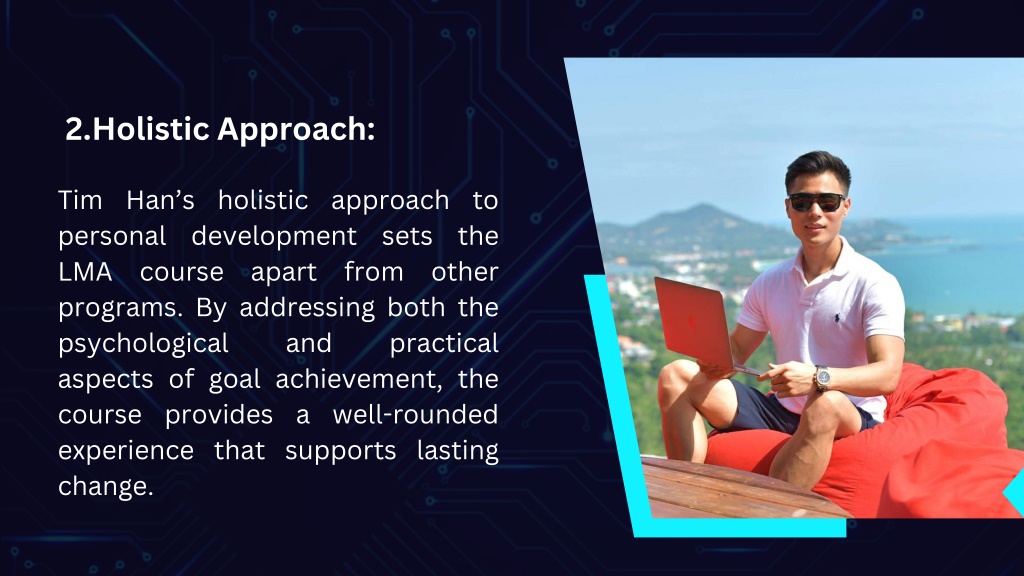 2.Holistic Approach:

Tim Han’s holistic approach to personal development sets the LMA course apart from other programs. By addressing both the psychological and practical aspects of goal achievement, the course provides a well-rounded experience that supports lasting change.